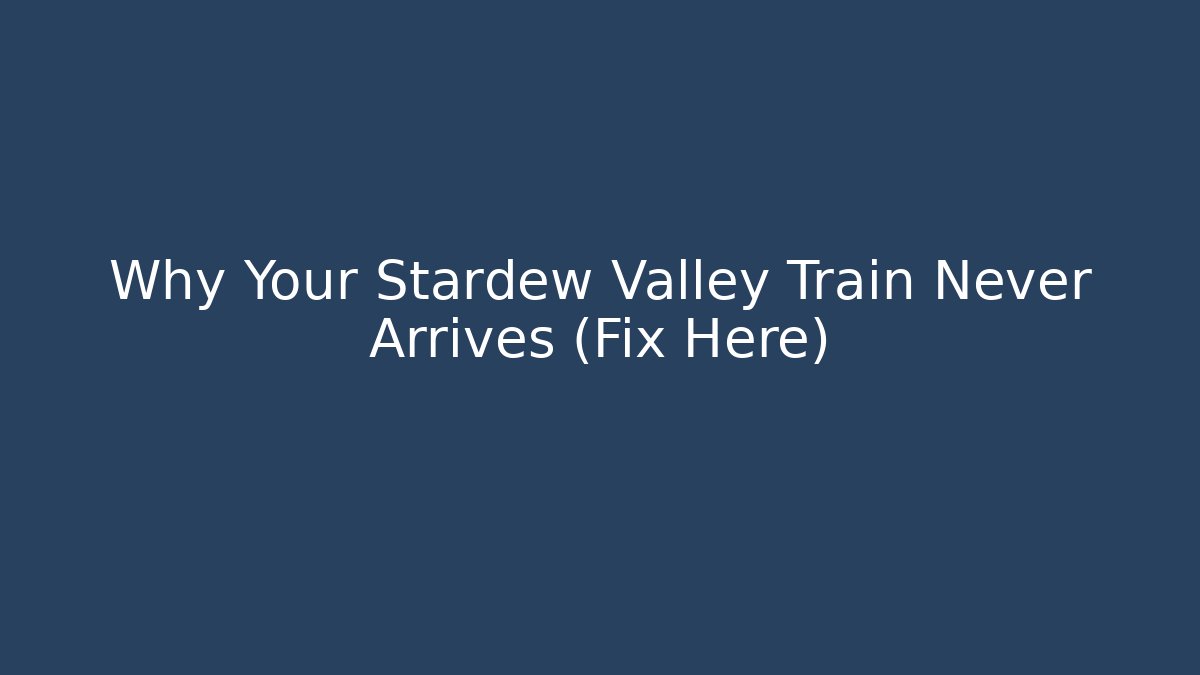 Why Your Stardew Valley Train Never Arrives (Fix Here)